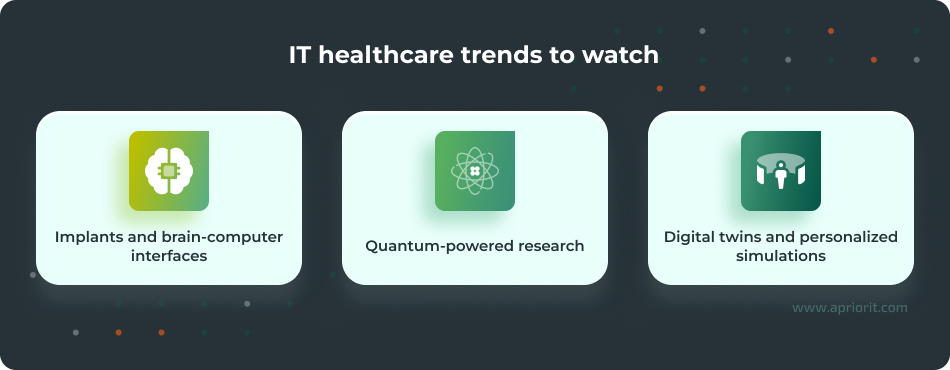 IT healthcare trends to watch

Implants and brain-computer interfaces

Quantum-powered research

Digital twins and personalized simulations

www.apriorit.com